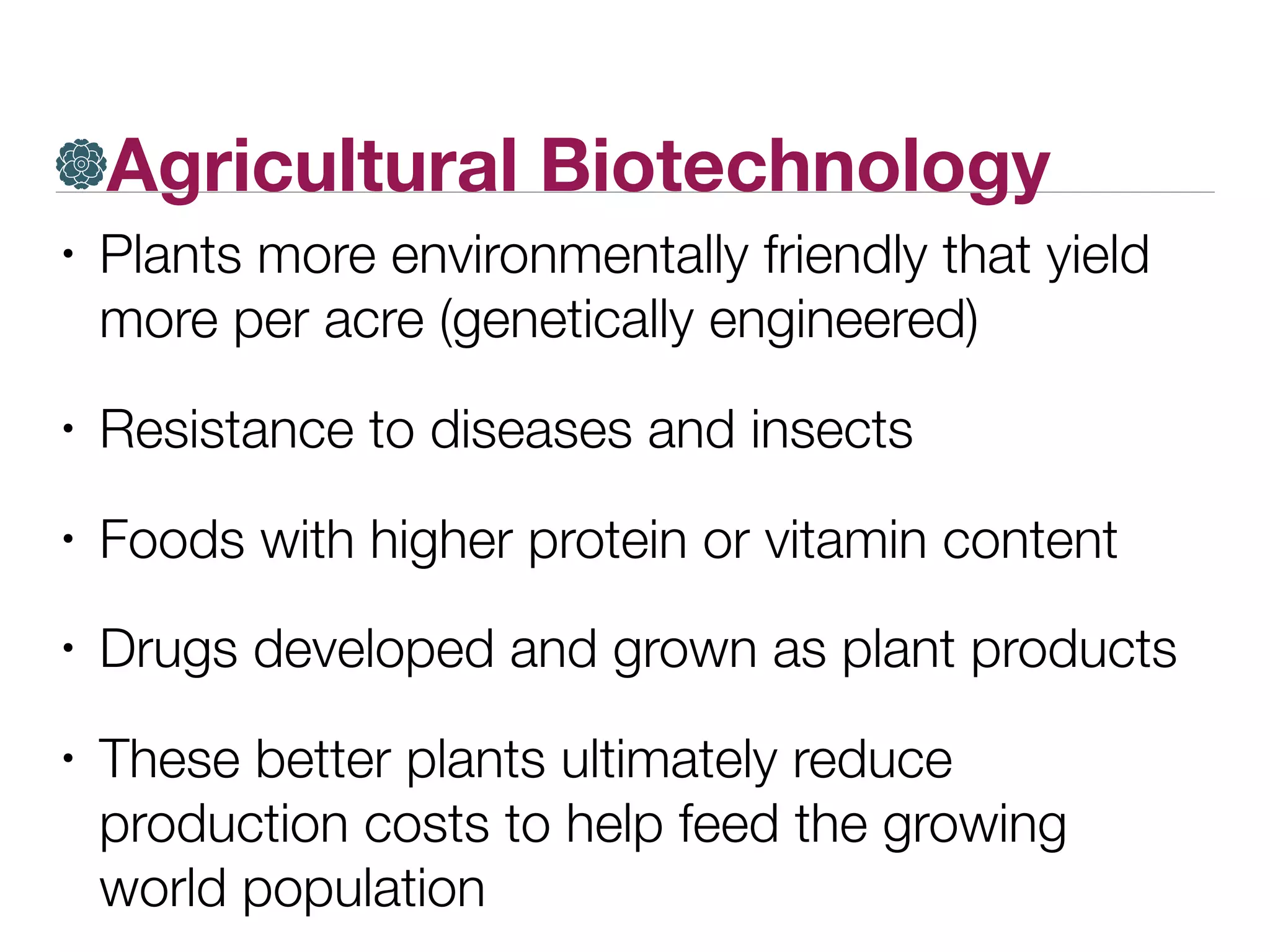 Agricultural Biotechnology

• Plants more environmentally friendly that yield more per acre (genetically engineered)

• Resistance to diseases and insects

• Foods with higher protein or vitamin content

• Drugs developed and grown as plant products

• These better plants ultimately reduce production costs to help feed the growing world population